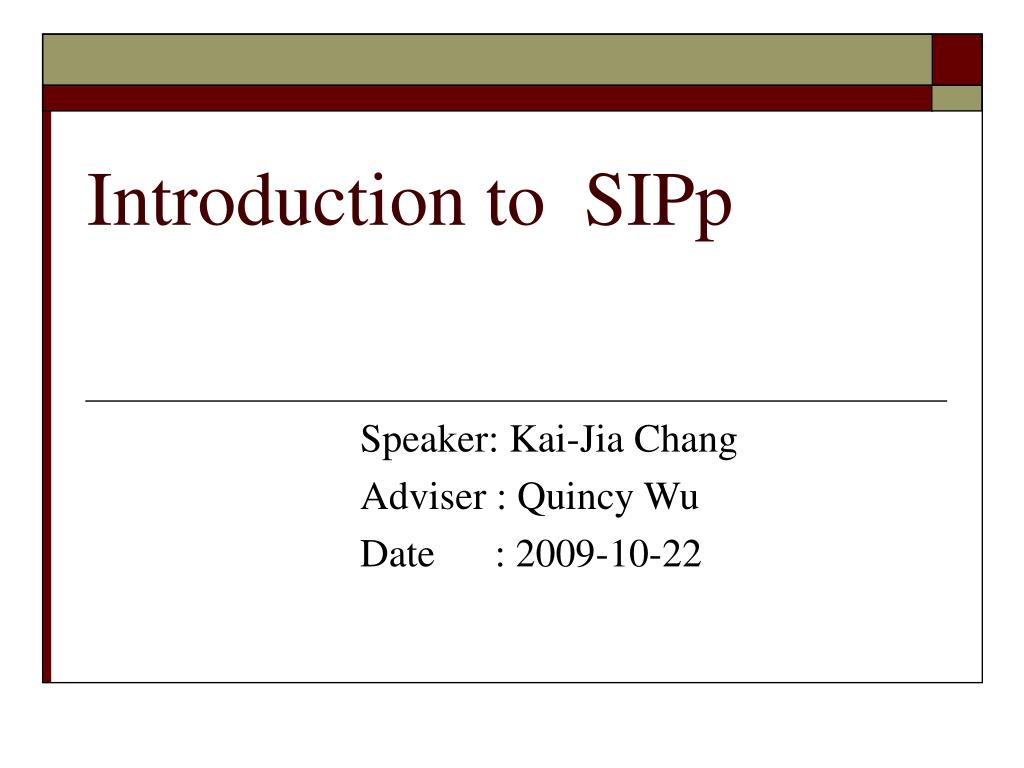 Introduction to SIPp

Speaker: Kai-Jia Chang
Adviser : Quincy Wu
Date : 2009-10-22